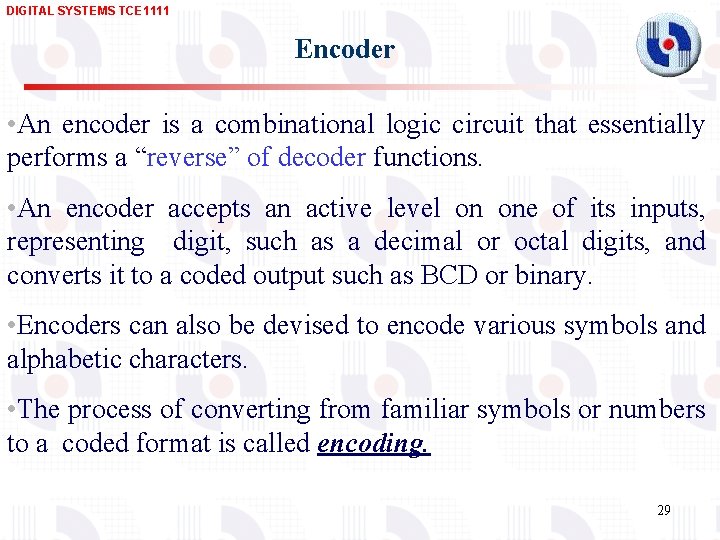 DIGITAL SYSTEMS TCE1111

Encoder

•An encoder is a combinational logic circuit that essentially performs a “reverse” of decoder functions.

•An encoder accepts an active level on one of its inputs, representing digit, such as a decimal or octal digits, and converts it to a coded output such as BCD or binary.

•Encoders can also be devised to encode various symbols and alphabetic characters.

•The process of converting from familiar symbols or numbers to a coded format is called encoding.

29